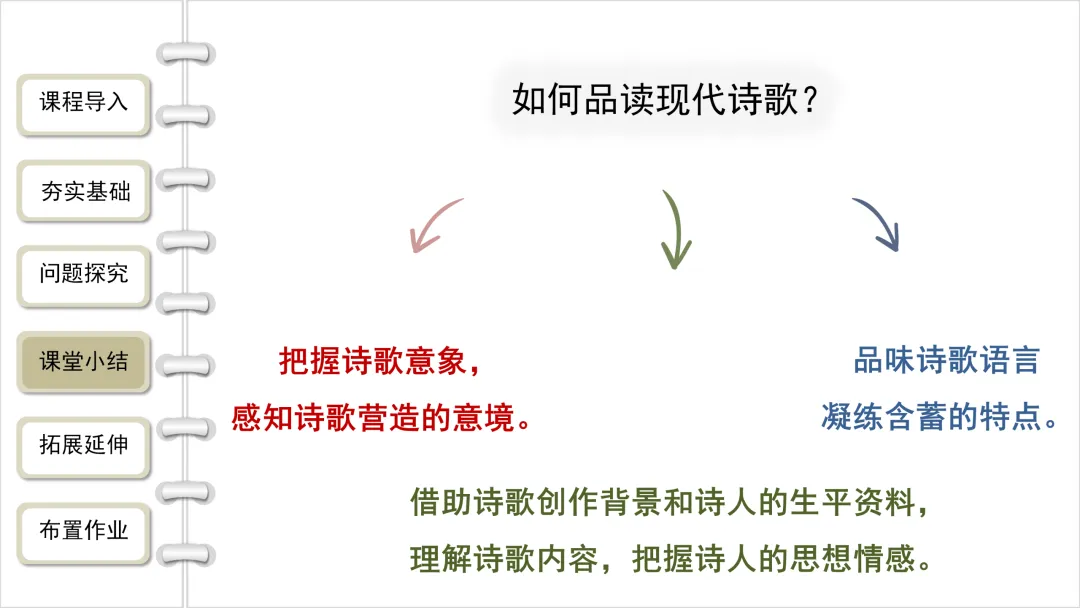 课程导入

夯实基础

问题探究

课堂小结

拓展延伸

布置作业

如何品读现代诗歌？

把握诗歌意象，
感知诗歌营造的意境。

品味诗歌语言
凝练含蓄的特点。

借助诗歌创作背景和诗人的生平资料，
理解诗歌内容，把握诗人的思想情感。